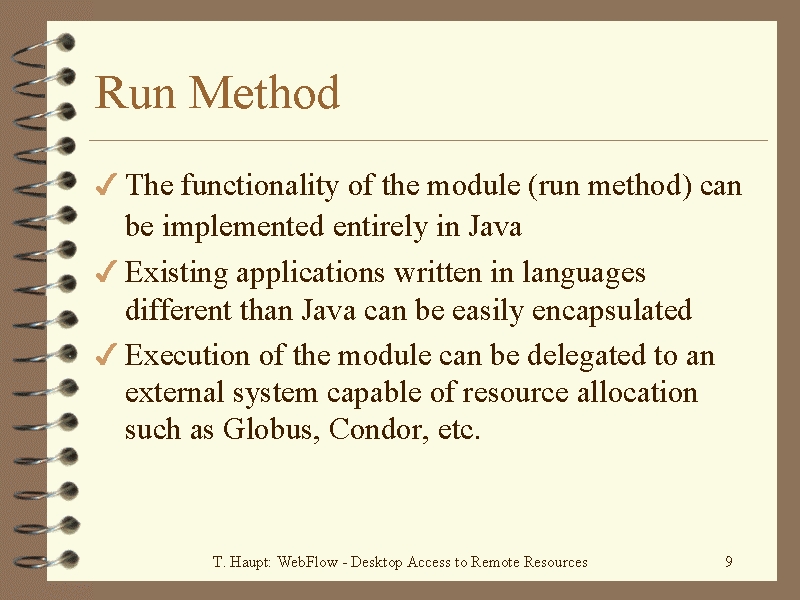 Run Method

✓ The functionality of the module (run method) can be implemented entirely in Java

✓ Existing applications written in languages different than Java can be easily encapsulated

✓ Execution of the module can be delegated to an external system capable of resource allocation such as Globus, Condor, etc.

T. Haupt: WebFlow - Desktop Access to Remote Resources

9